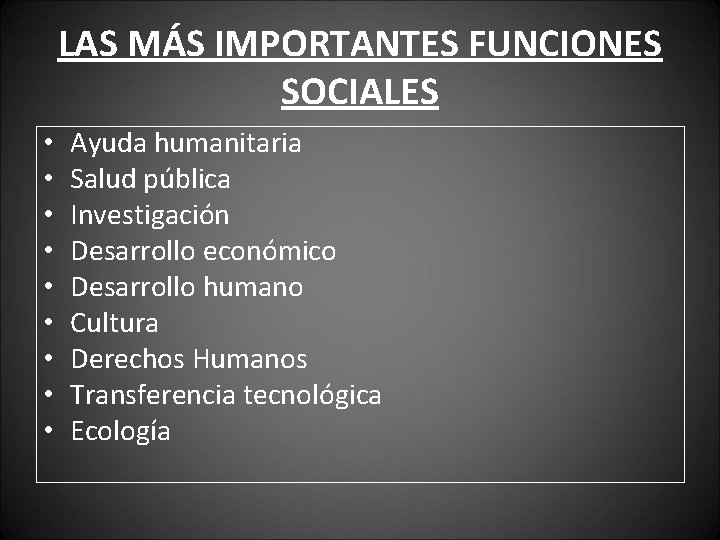 LAS MÁS IMPORTANTES FUNCIONES SOCIALES

• Ayuda humanitaria
• Salud pública
• Investigación
• Desarrollo económico
• Desarrollo humano
• Cultura
• Derechos Humanos
• Transferencia tecnológica
• Ecología